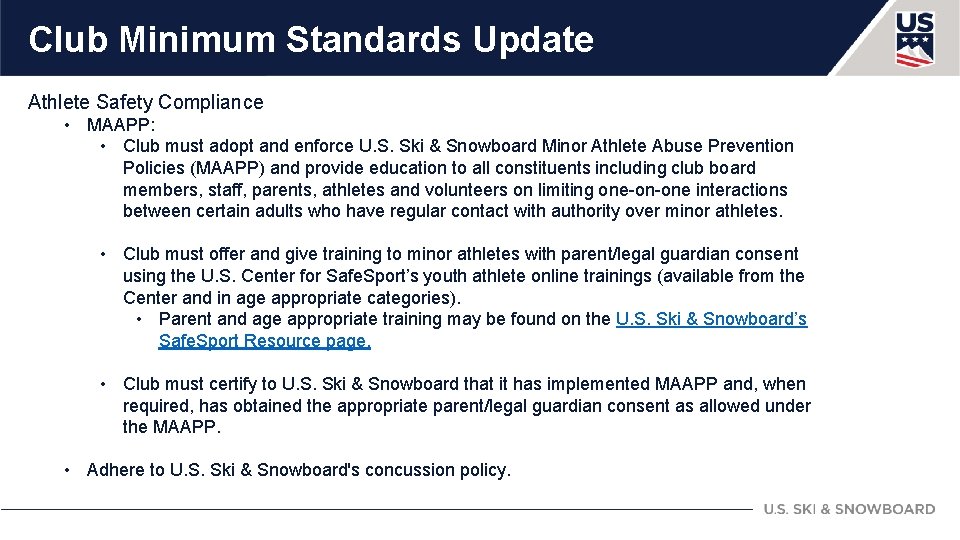 Club Minimum Standards Update

US

Athlete Safety Compliance

• MAAPP:
  • Club must adopt and enforce U.S. Ski & Snowboard Minor Athlete Abuse Prevention Policies (MAAPP) and provide education to all constituents including club board members, staff, parents, athletes and volunteers on limiting one-on-one interactions between certain adults who have regular contact with authority over minor athletes.

  • Club must offer and give training to minor athletes with parent/legal guardian consent using the U.S. Center for SafeSport's youth athlete online trainings (available from the Center and in age appropriate categories).
    • Parent and age appropriate training may be found on the U.S. Ski & Snowboard's SafeSport Resource page.

  • Club must certify to U.S. Ski & Snowboard that it has implemented MAAPP and, when required, has obtained the appropriate parent/legal guardian consent as allowed under the MAAPP.

• Adhere to U.S. Ski & Snowboard's concussion policy.

U.S. SKI & SNOWBOARD